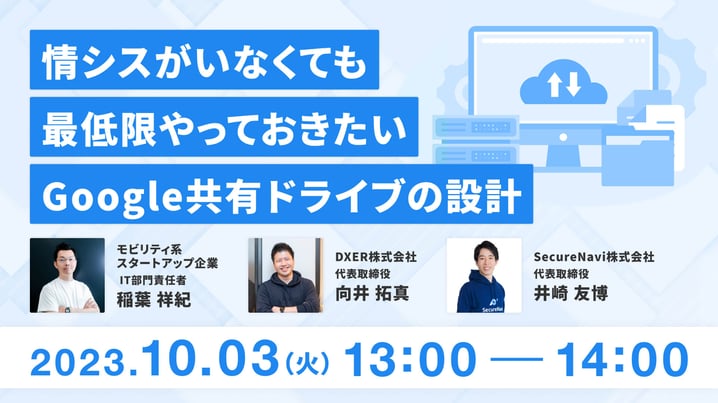 情シスがいなくても
最低限やっておきたい
Google共有ドライブの設計

モビリティ系
スタートアップ企業
IT部門責任者
稲葉 祥紀

DXER株式会社
代表取締役
向井 拓真

SecureNavi株式会社
代表取締役
井崎 友博

SecureNavi

2023.10.03(火) 13:00 — 14:00